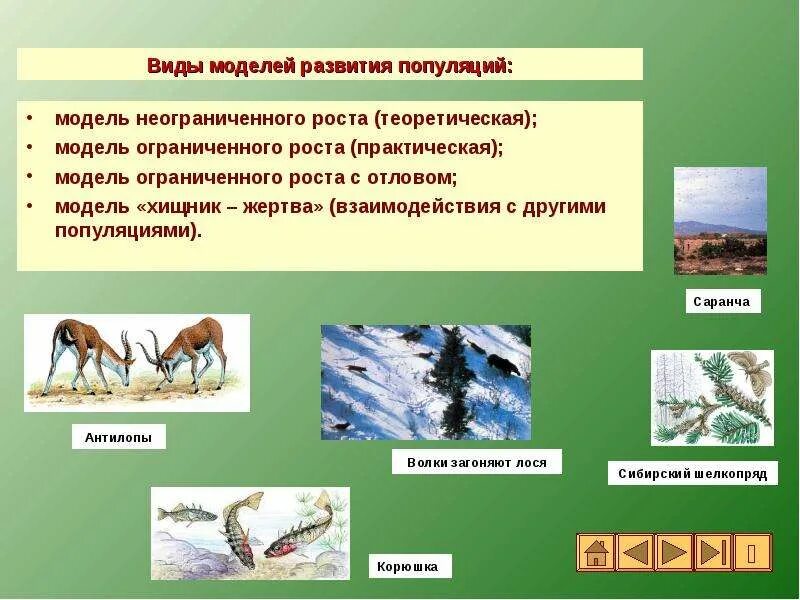 Виды моделей развития популяций:

• модель неограниченного роста (теоретическая);
• модель ограниченного роста (практическая);
• модель ограниченного роста с отловом;
• модель «хищник – жертва» (взаимодействия с другими популяциями).

Саранча

Антилопы

Волки загоняют лося

Сибирский шелкопряд

Корюшка